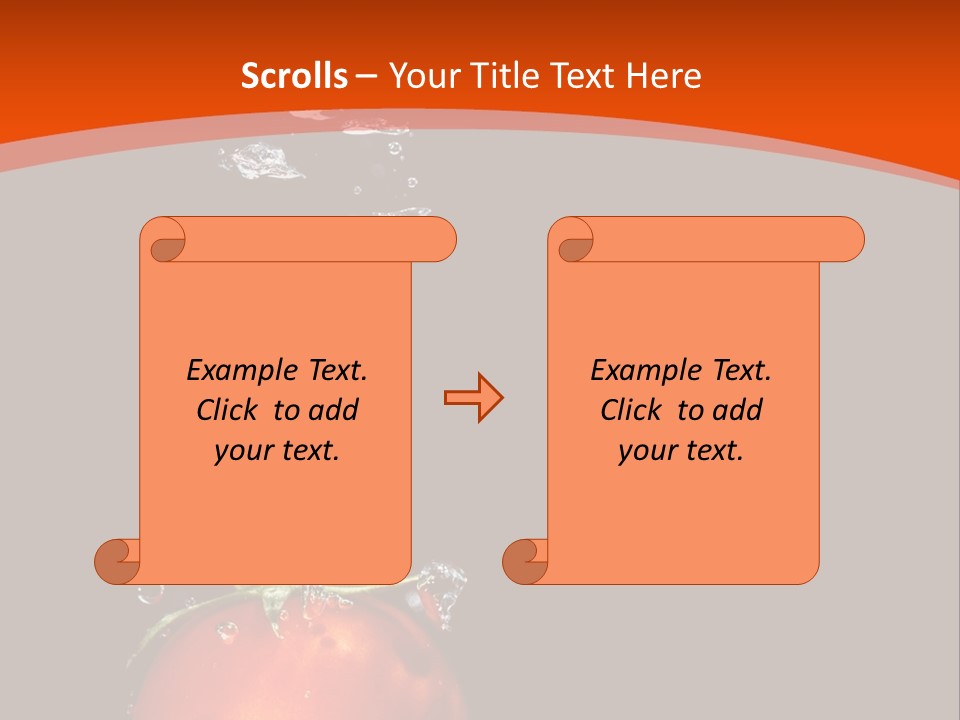 Scrolls – Your Title Text Here

Example Text. Click to add your text.

Example Text. Click to add your text.